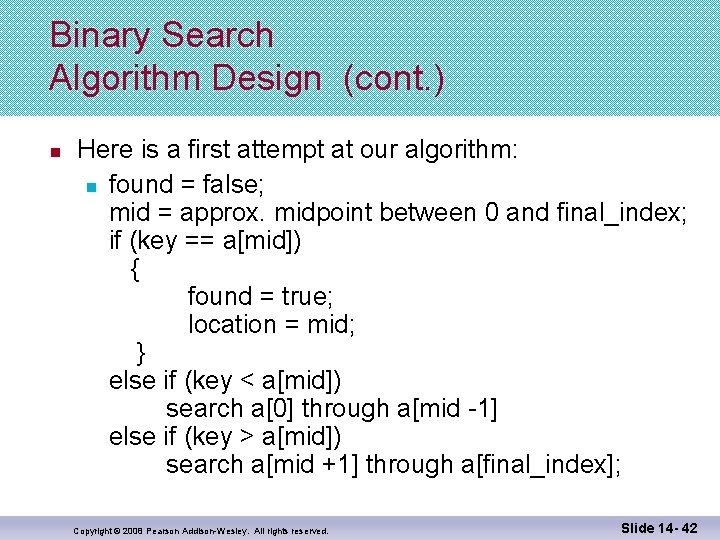 Binary Search
Algorithm Design (cont.)

Here is a first attempt at our algorithm:

found = false;
mid = approx. midpoint between 0 and final_index;
if (key == a[mid])
{
found = true;
location = mid;
}
else if (key < a[mid])
search a[0] through a[mid -1]
else if (key > a[mid])
search a[mid +1] through a[final_index];

Copyright © 2008 Pearson Addison-Wesley. All rights reserved.

Slide 14- 42